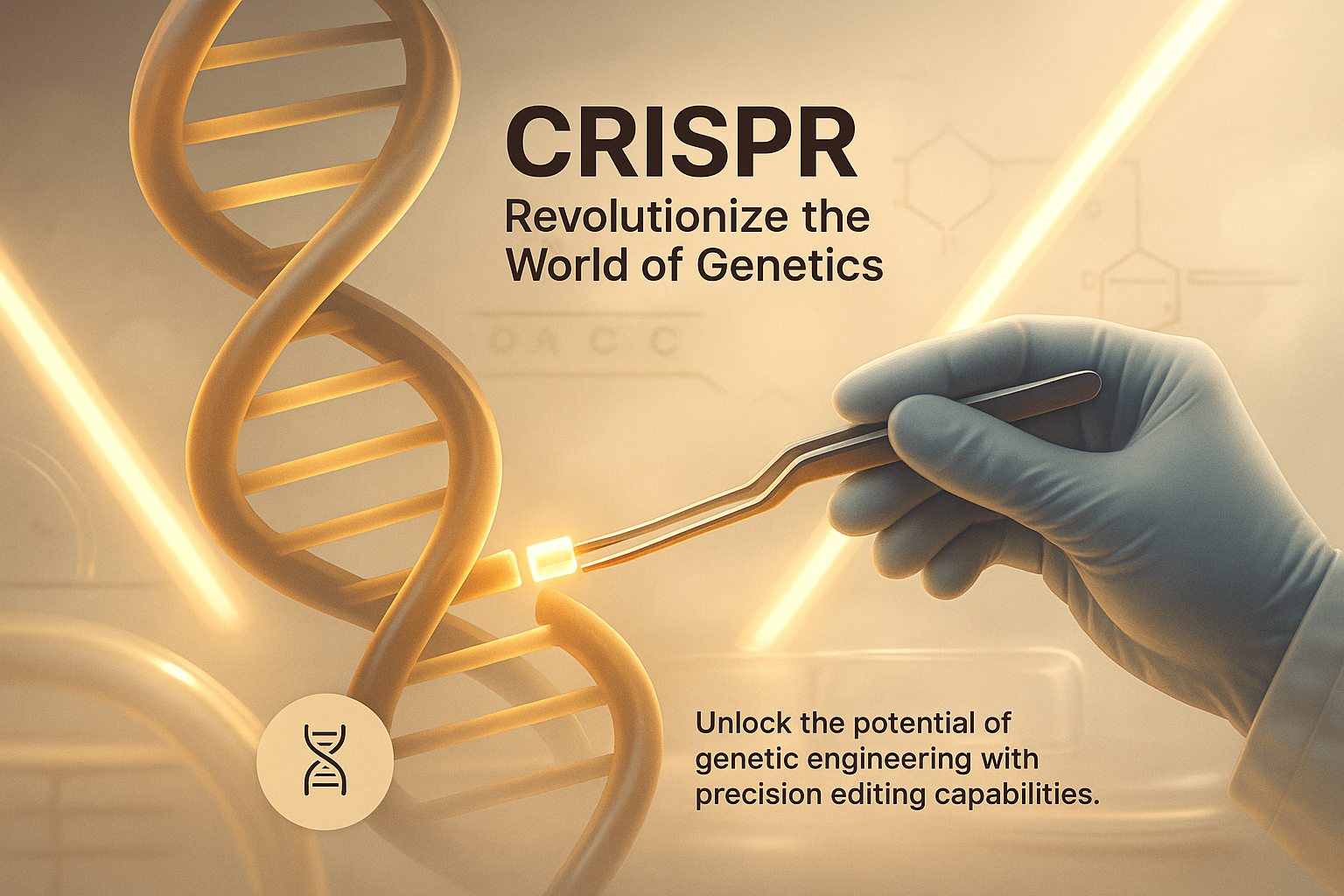 CRISPR
Revolutionize the World of Genetics

Unlock the potential of genetic engineering with precision editing capabilities.